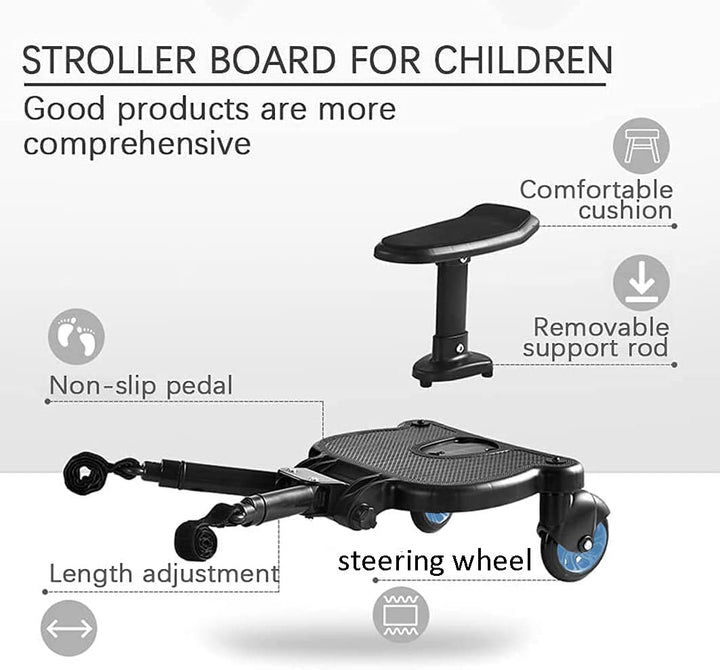 STROLLER BOARD FOR CHILDREN

Good products are more comprehensive

Comfortable cushion

Removable support rod

Non-slip pedal

Length adjustment

steering wheel